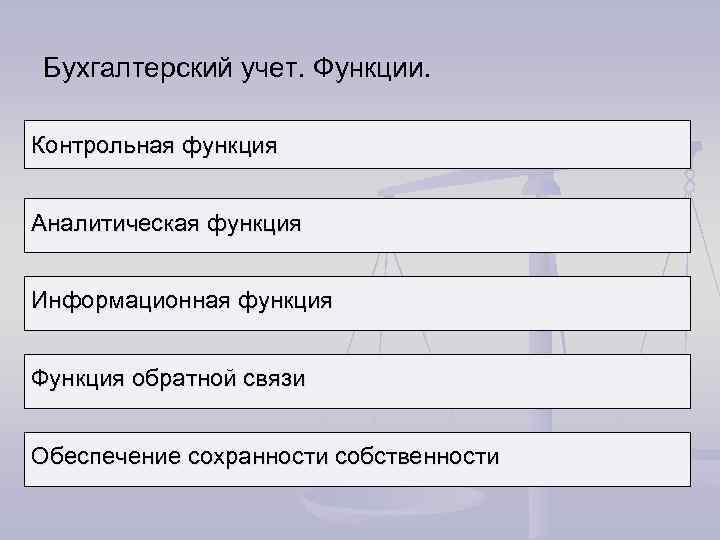 Бухгалтерский учет. Функции.

Контрольная функция

Аналитическая функция

Информационная функция

Функция обратной связи

Обеспечение сохранности собственности